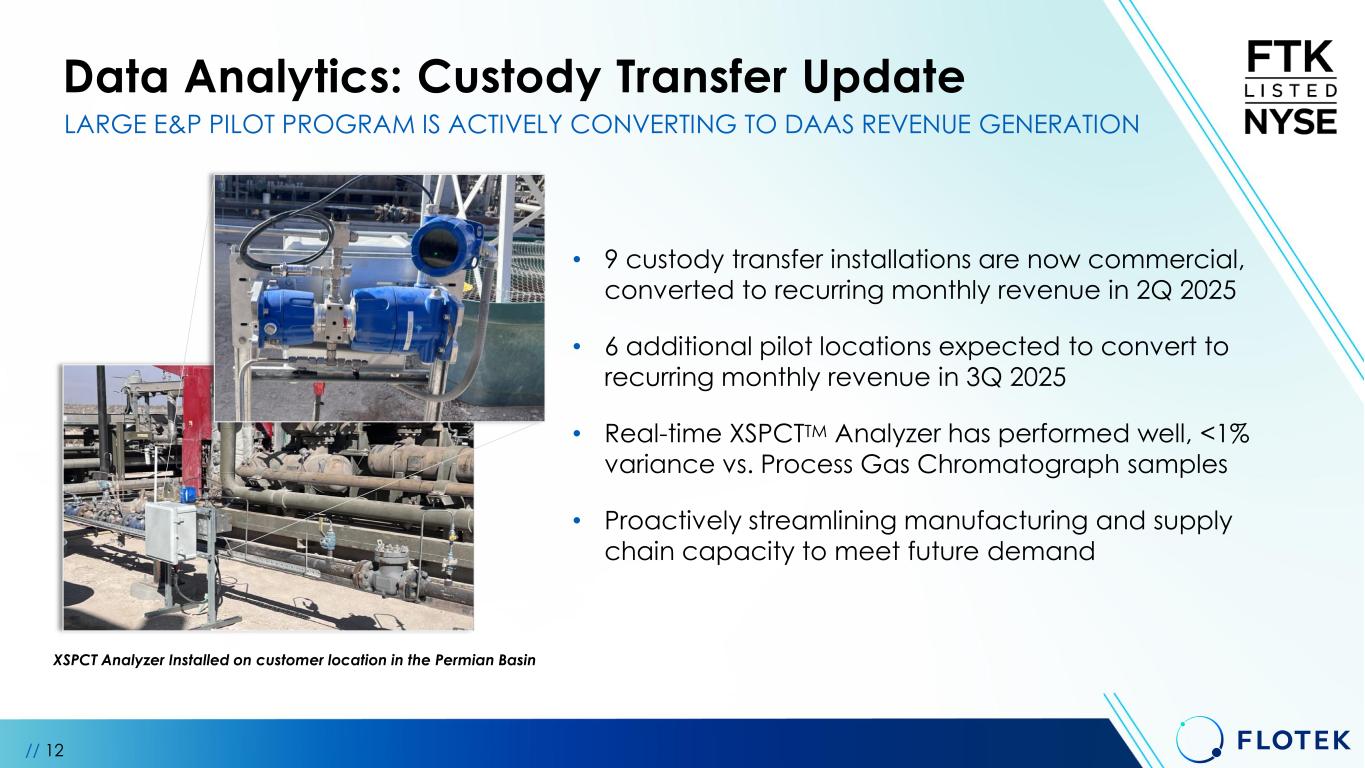 Data Analytics: Custody Transfer Update

LARGE E&P PILOT PROGRAM IS ACTIVELY CONVERTING TO DAAS REVENUE GENERATION

FTK
LISTED
NYSE

• 9 custody transfer installations are now commercial, converted to recurring monthly revenue in 2Q 2025

• 6 additional pilot locations expected to convert to recurring monthly revenue in 3Q 2025

• Real-time XSPCT™ Analyzer has performed well, <1% variance vs. Process Gas Chromatograph samples

• Proactively streamlining manufacturing and supply chain capacity to meet future demand

XSPCT Analyzer Installed on customer location in the Permian Basin

// 12

FLOTEK